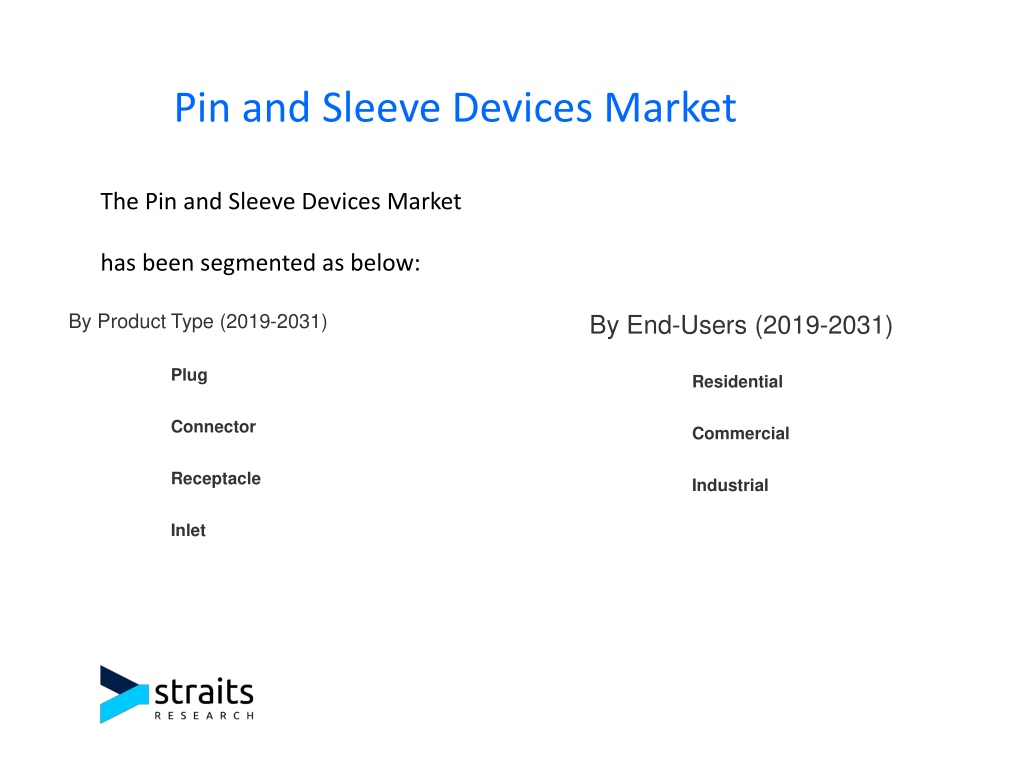 Pin and Sleeve Devices Market

The Pin and Sleeve Devices Market

has been segmented as below:

By Product Type (2019-2031)

Plug

Connector

Receptacle

Inlet

By End-Users (2019-2031)

Residential

Commercial

Industrial

straits
RESEARCH